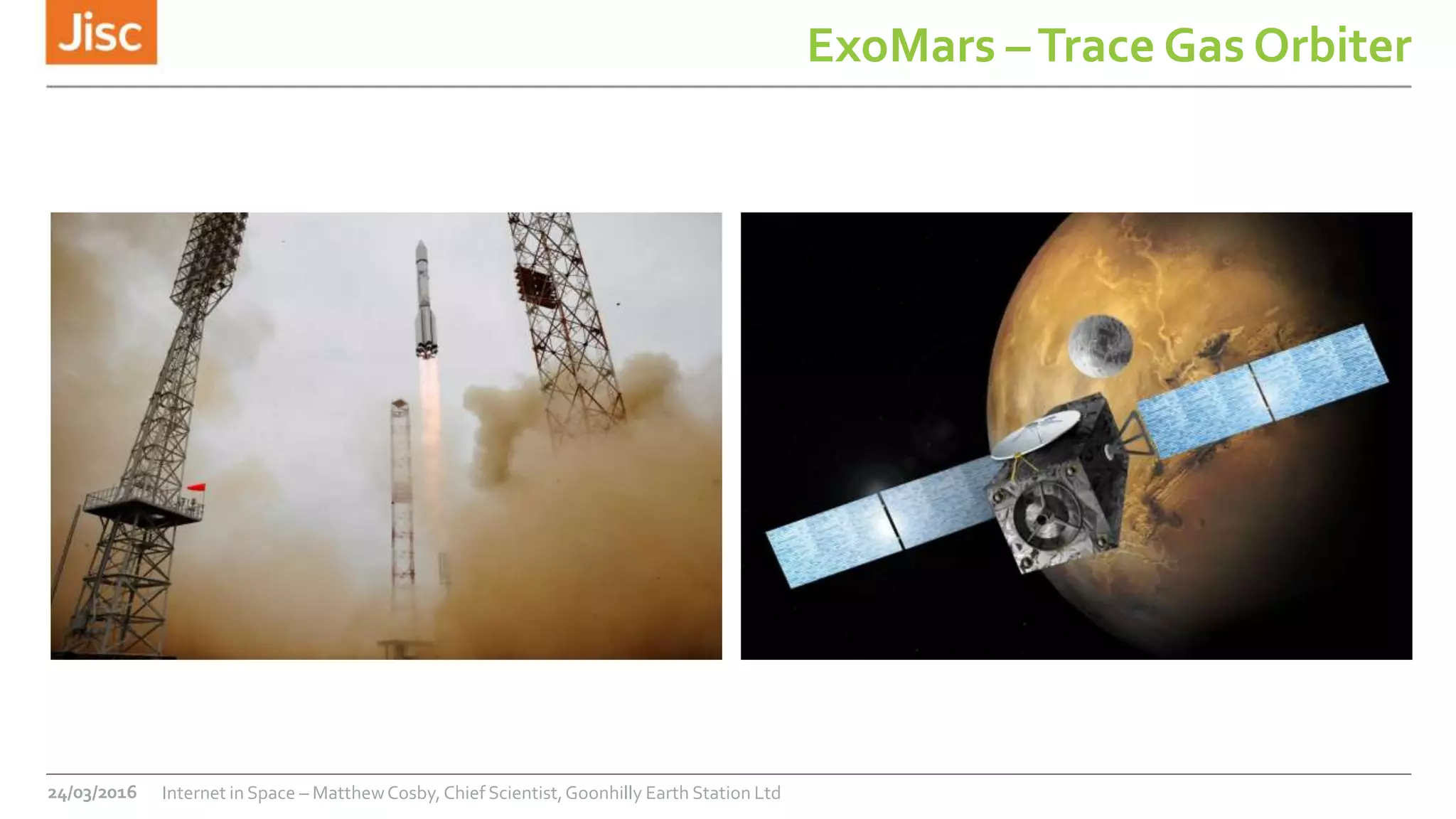 Jisc

ExoMars – Trace Gas Orbiter

24/03/2016 Internet in Space – Matthew Cosby, Chief Scientist, Goonhilly Earth Station Ltd